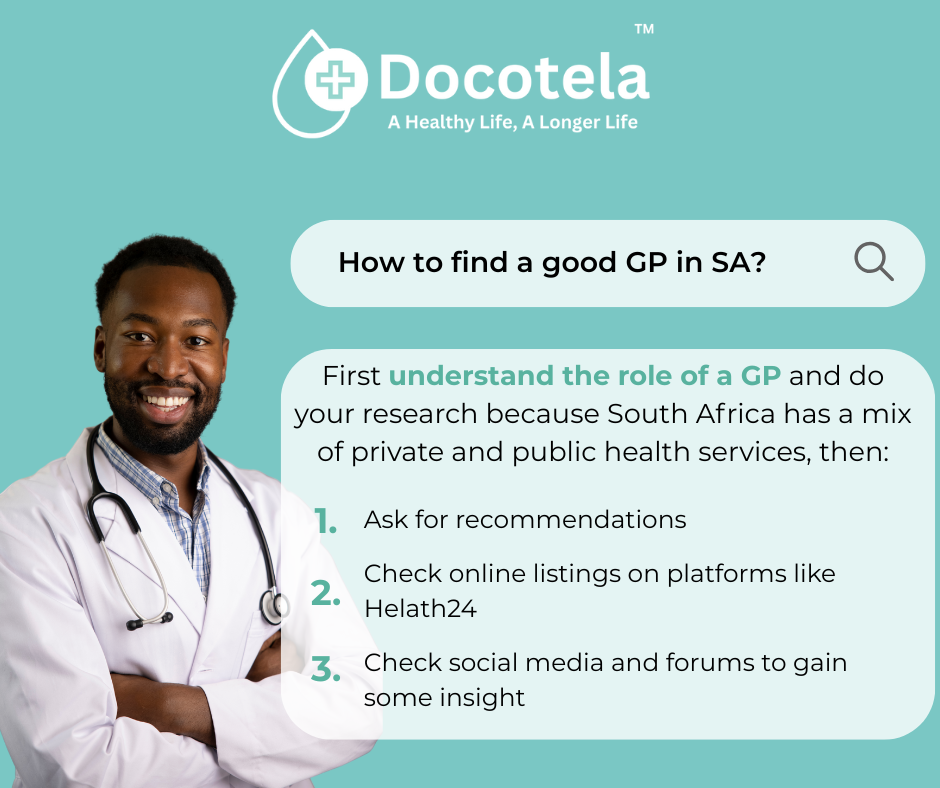 Docotela™
A Healthy Life, A Longer Life

How to find a good GP in SA?

First understand the role of a GP and do your research because South Africa has a mix of private and public health services, then:

1. Ask for recommendations
2. Check online listings on platforms like Helath24
3. Check social media and forums to gain some insight